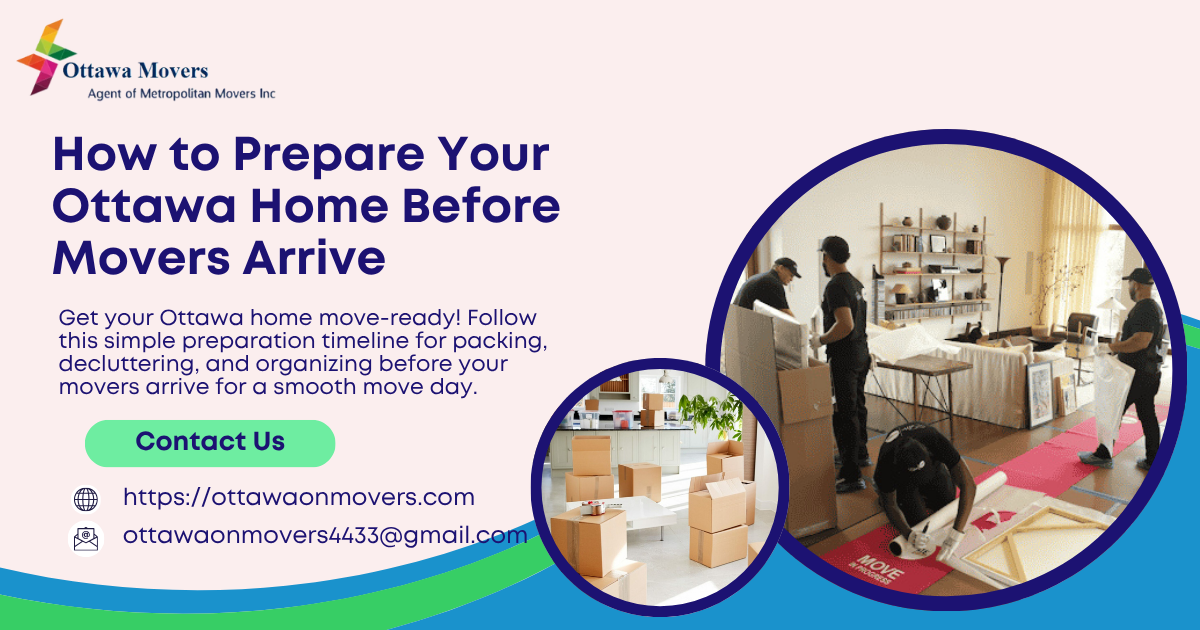 Ottawa Movers
Agent of Metropolitan Movers Inc

How to Prepare Your Ottawa Home Before Movers Arrive

Get your Ottawa home move-ready! Follow this simple preparation timeline for packing, decluttering, and organizing before your movers arrive for a smooth move day.

Contact Us

https://ottawaonmovers.com

ottawaonmovers4433@gmail.com

MOVE IN PROGRESS